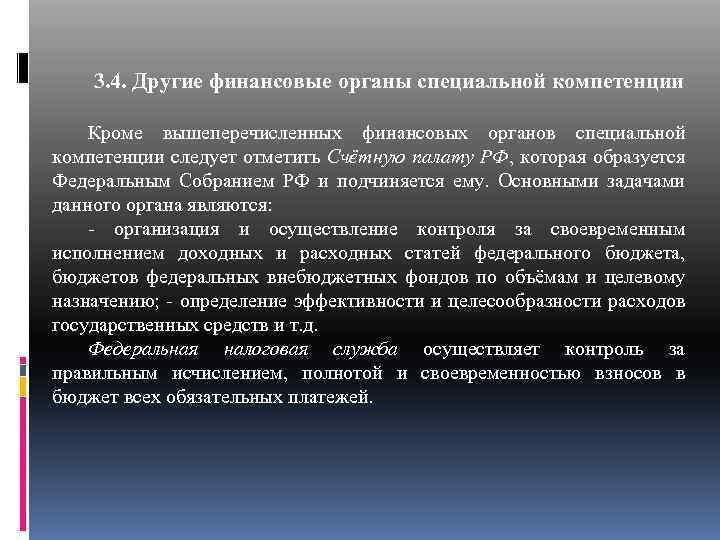 3.4. Другие финансовые органы специальной компетенции

Кроме вышеперечисленных финансовых органов специальной компетенции следует отметить Счётную палату РФ, которая образуется Федеральным Собранием РФ и подчиняется ему. Основными задачами данного органа являются:

- организация и осуществление контроля за своевременным исполнением доходных и расходных статей федерального бюджета, бюджетов федеральных внебюджетных фондов по объёмам и целевому назначению; - определение эффективности и целесообразности расходов государственных средств и т.д.

Федеральная налоговая служба осуществляет контроль за правильным исчислением, полнотой и своевременностью взносов в бюджет всех обязательных платежей.